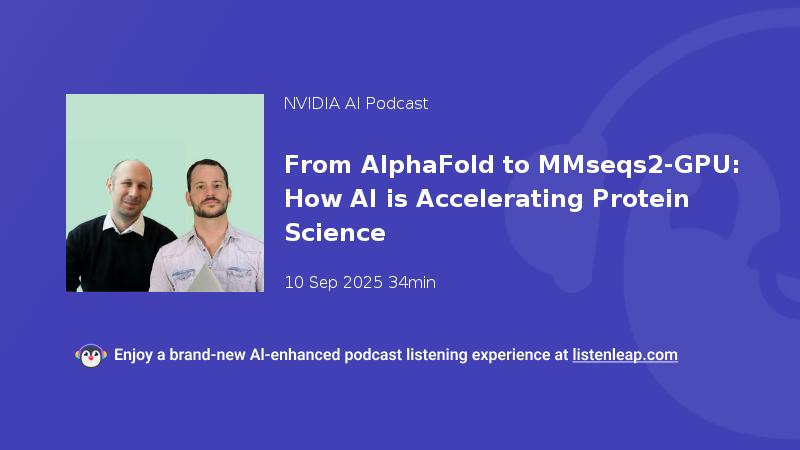 NVIDIA AI Podcast

From AlphaFold to MMseqs2-GPU: How AI is Accelerating Protein Science

10 Sep 2025 34min

Enjoy a brand-new AI-enhanced podcast listening experience at listenleap.com